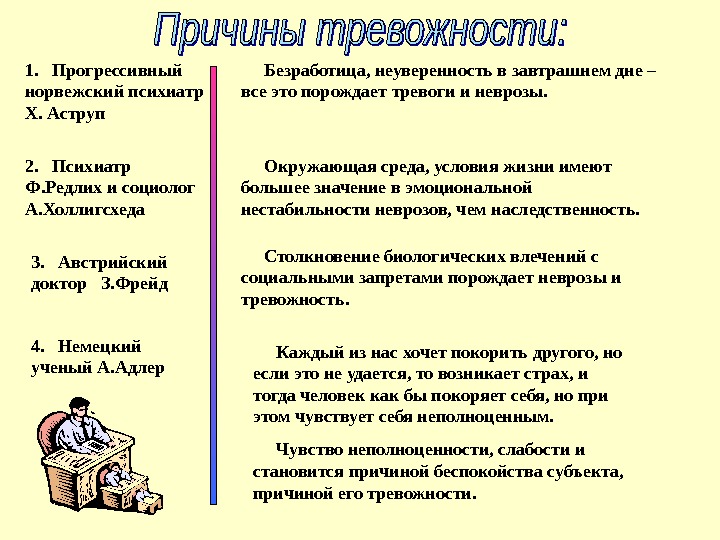 Причины тревожности:

1. Прогрессивный норвежский психиатр Х. Аструп

Безработица, неуверенность в завтрашнем дне – все это порождает тревоги и неврозы.

2. Психиатр Ф.Редлих и социолог А.Холлигсхеда

Окружающая среда, условия жизни имеют большее значение в эмоциональной нестабильности неврозов, чем наследственность.

3. Австрийский доктор З.Фрейд

Столкновение биологических влечений с социальными запретами порождает неврозы и тревожность.

4. Немецкий ученый А.Адлер

Каждый из нас хочет покорить другого, но если это не удается, то возникает страх, и тогда человек как бы покоряет себя, но при этом чувствует себя неполноценным.

Чувство неполноценности, слабости и становится причиной беспокойства субъекта, причиной его тревожности.